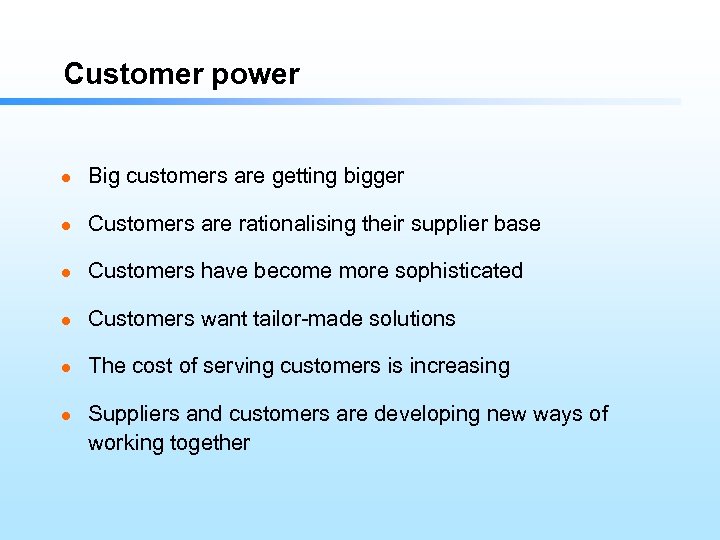 Customer power

- Big customers are getting bigger
- Customers are rationalising their supplier base
- Customers have become more sophisticated
- Customers want tailor-made solutions
- The cost of serving customers is increasing
- Suppliers and customers are developing new ways of working together